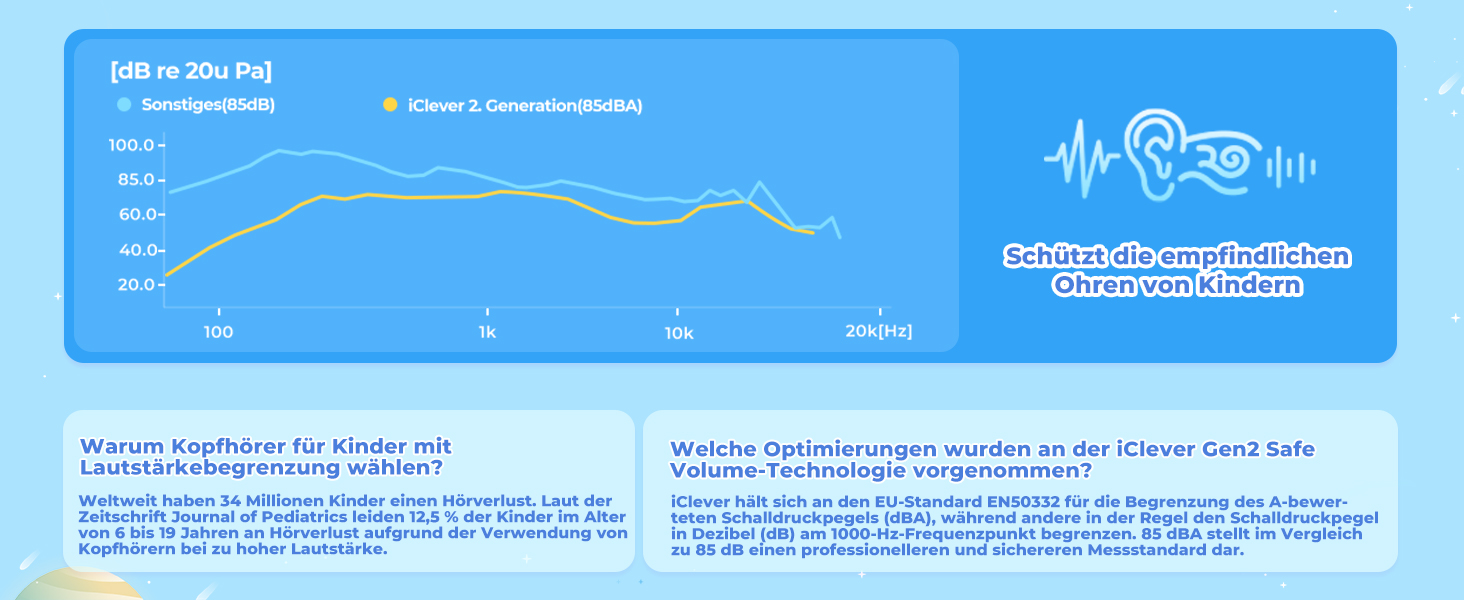 [dB re 20u Pa]

Sonstiges(85dB)

iClever 2. Generation(85dBA)

100.0
85.0
60.0
40.0
20.0

100
1k
10k
20k[Hz]

Schützt die empfindlichen Ohren von Kindern

Warum Kopfhörer für Kinder mit Lautstärkebegrenzung wählen?

Weltweit haben 34 Millionen Kinder einen Hörverlust. Laut der Zeitschrift Journal of Pediatrics leiden 12,5 % der Kinder im Alter von 6 bis 19 Jahren an Hörverlust aufgrund der Verwendung von Kopfhörern bei zu hoher Lautstärke.

Welche Optimierungen wurden an der iClever Gen2 Safe Volume-Technologie vorgenommen?

iClever hält sich an den EU-Standard EN50332 für die Begrenzung des A-bewerteten Schalldruckpegels (dBA), während andere in der Regel den Schalldruckpegel in Dezibel (dB) am 1000-Hz-Frequenzpunkt begrenzen. 85 dBA stellt im Vergleich zu 85 dB einen professionelleren und sichereren Messstandard dar.